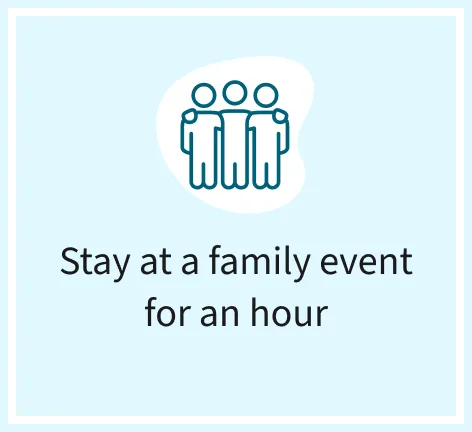 Stay at a family event for an hour